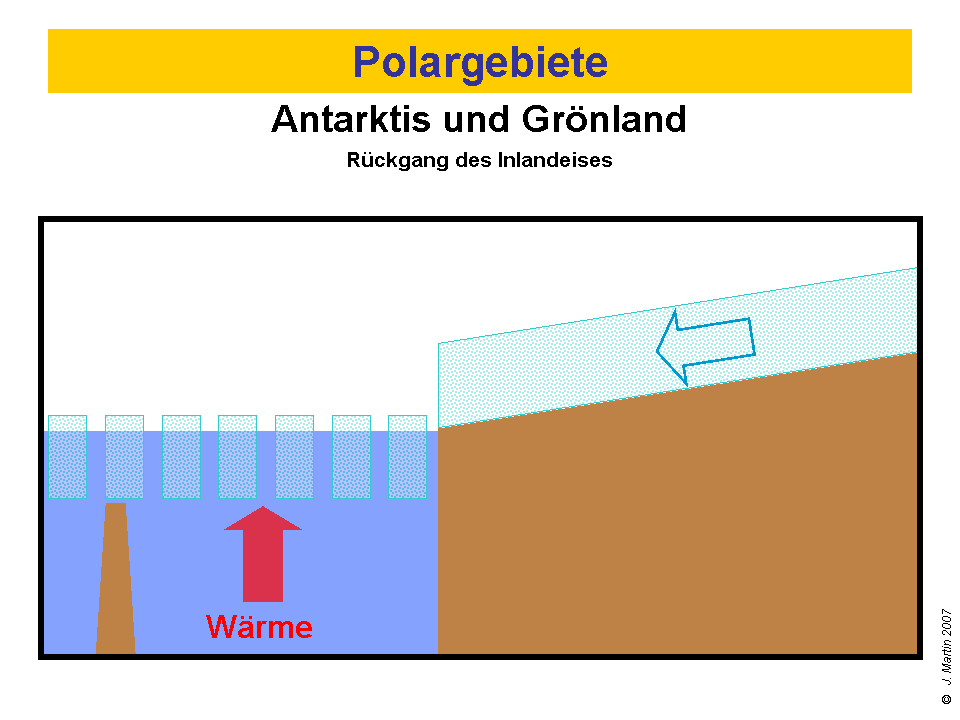 Polargebiete

Antarktis und Grönland

Rückgang des Inlandeises

Wärme

© J. Martin 2007